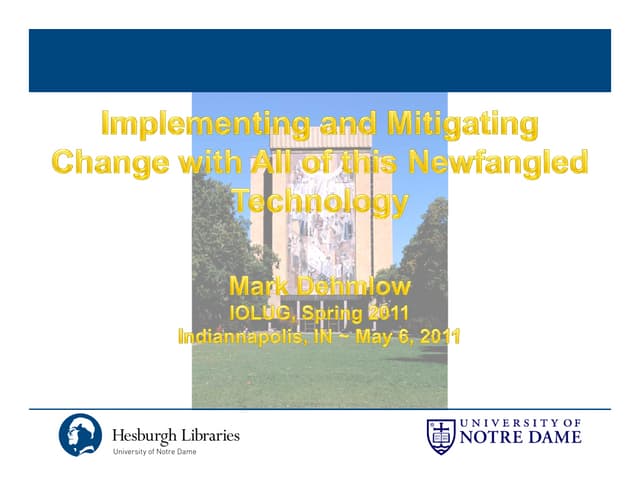 Implementing and Mitigating Change with All of this Newfangled Technology

Mark Dehmlow
IOLUG, Spring 2011
Indiannapolis, IN ~ May 6, 2011

Hesburgh Libraries
University of Notre Dame

UNIVERSITY OF NOTRE DAME